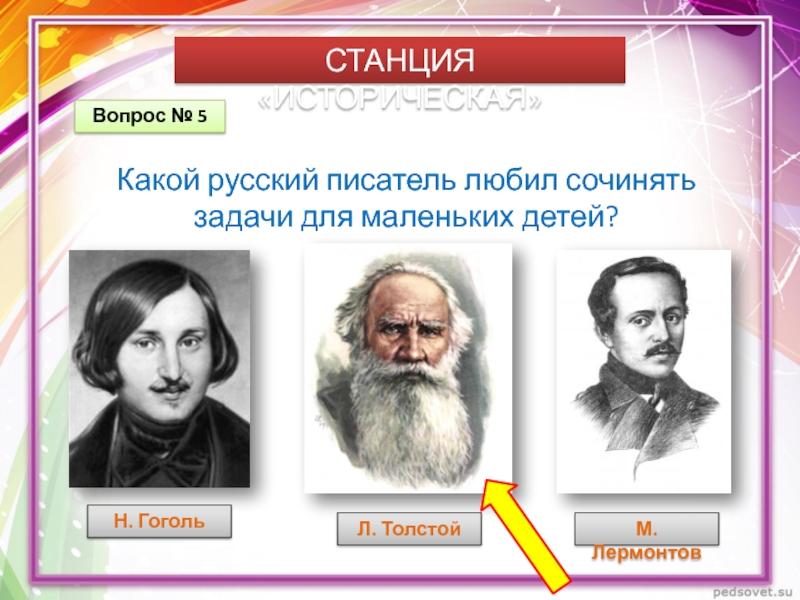 СТАНЦИЯ «ИСТОРИЧЕСКАЯ»

Вопрос № 5

Какой русский писатель любил сочинять задачи для маленьких детей?

Н. Гоголь

Л. Толстой

М. Лермонтов

pedsovet.su